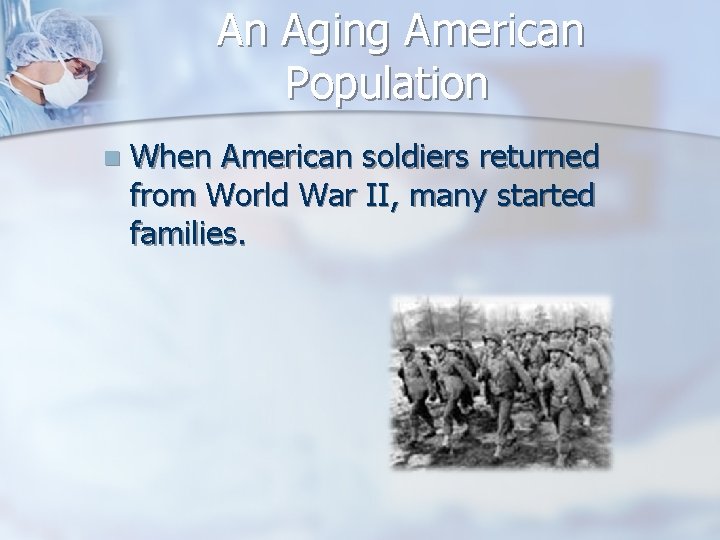 An Aging American Population

When American soldiers returned from World War II, many started families.